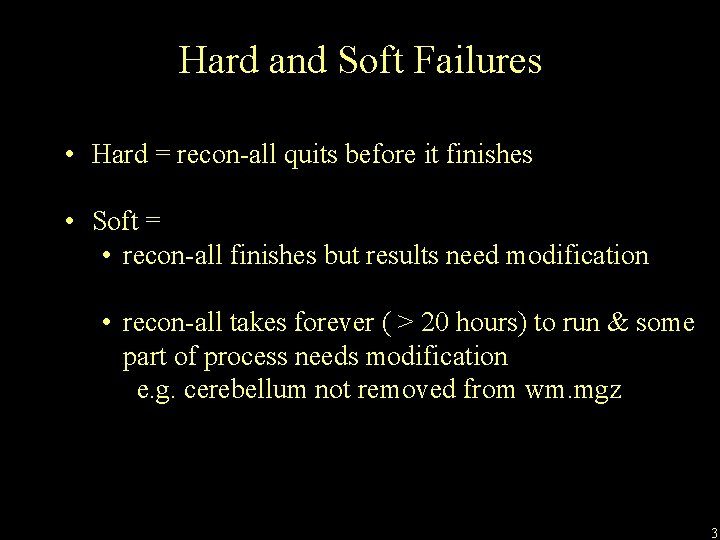 Hard and Soft Failures

• Hard = recon-all quits before it finishes

• Soft =

• recon-all finishes but results need modification

• recon-all takes forever ( > 20 hours) to run & some part of process needs modification
e.g. cerebellum not removed from wm.mgz

3